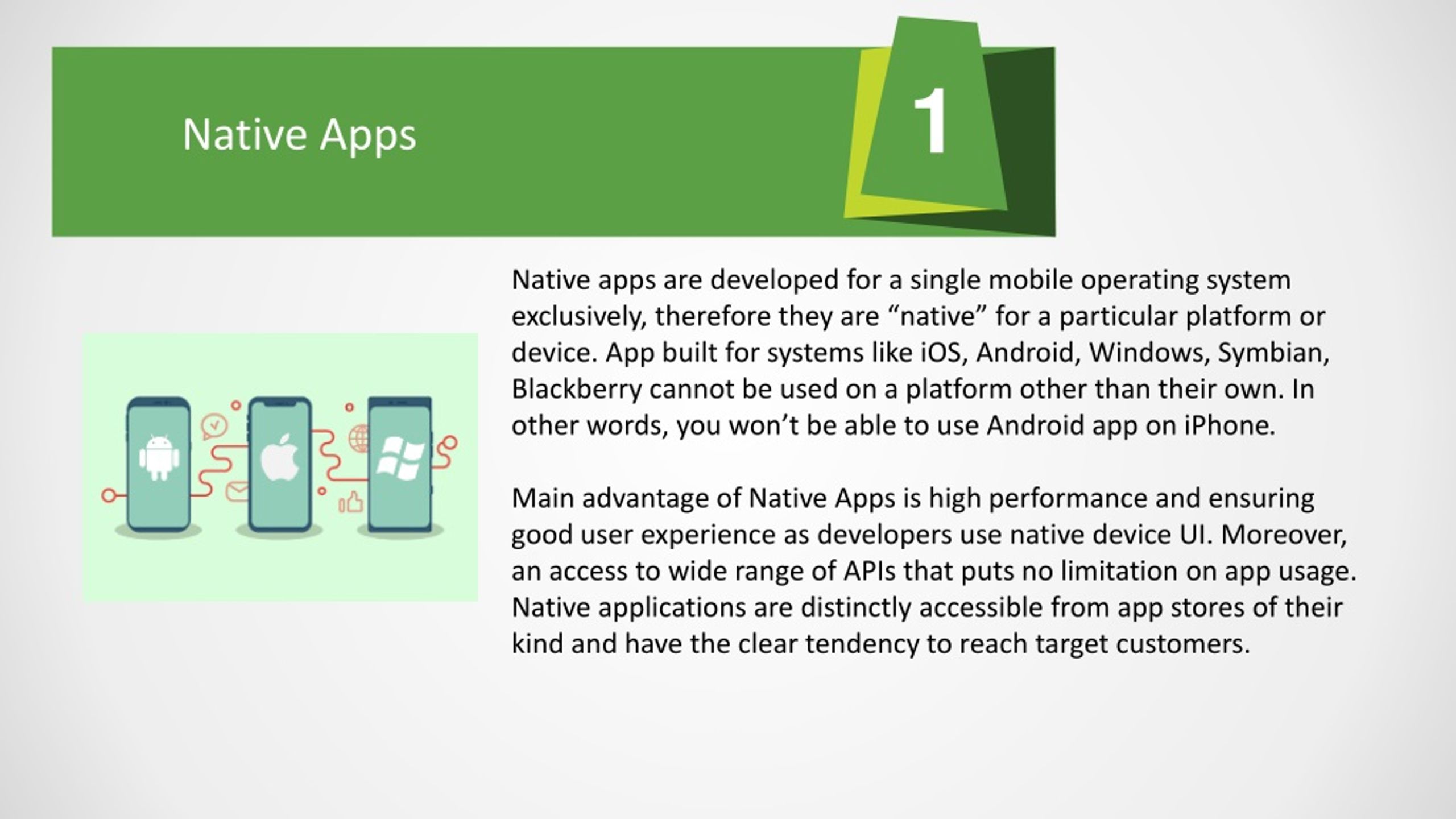 Native Apps

1

Native apps are developed for a single mobile operating system exclusively, therefore they are “native” for a particular platform or device. App built for systems like iOS, Android, Windows, Symbian, Blackberry cannot be used on a platform other than their own. In other words, you won’t be able to use Android app on iPhone.

Main advantage of Native Apps is high performance and ensuring good user experience as developers use native device UI. Moreover, an access to wide range of APIs that puts no limitation on app usage. Native applications are distinctly accessible from app stores of their kind and have the clear tendency to reach target customers.